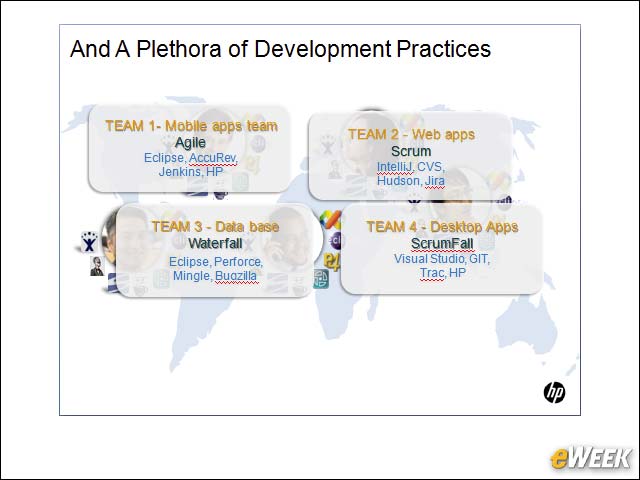 And A Plethora of Development Practices

TEAM 1- Mobile apps team
Agile
Eclipse, AccuRev,
Jenkins, HP

TEAM 2 - Web apps
Scrum
IntelliJ, CVS,
Hudson, Jira

TEAM 3 - Data base
Waterfall
Eclipse, Perforce,
Mingle, Bugzilla

TEAM 4 - Desktop Apps
ScrumFall
Visual Studio, GIT,
Trac, HP

hp

eWEEK